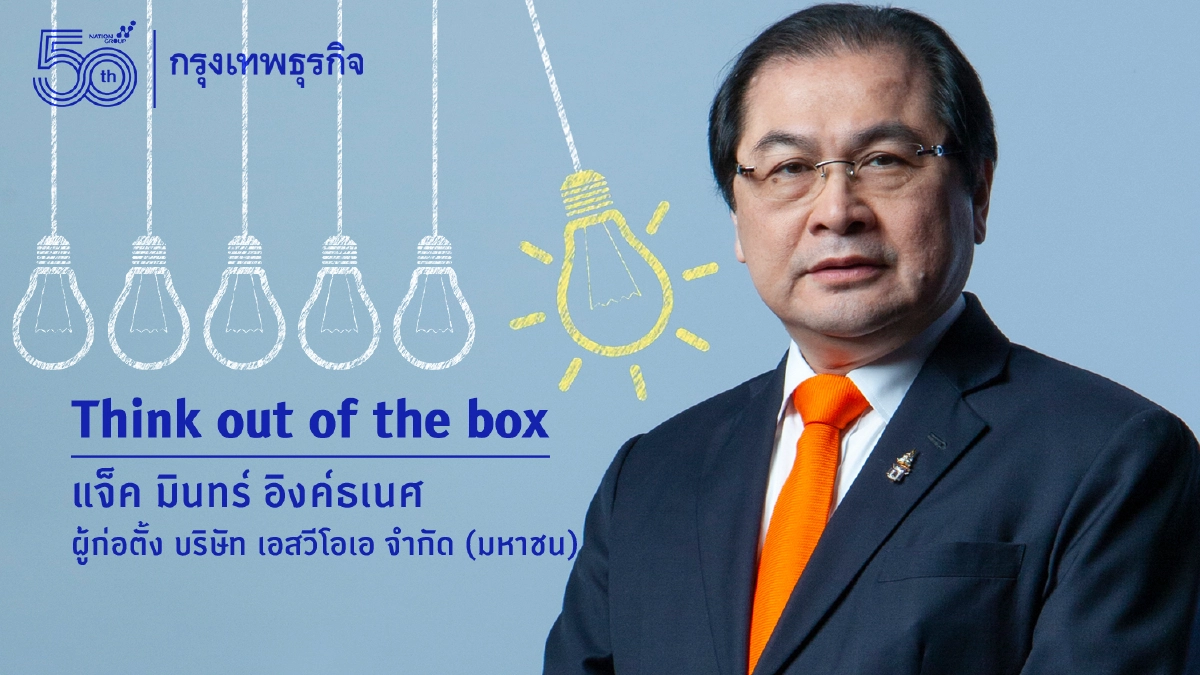 50th NATION GROUP

กรุงเทพธุรกิจ

Think out of the box

แจ็ค มินทร์ อิงค์ธเนศ

ผู้ก่อตั้ง บริษัท เอสวีโอเอ จำกัด (มหาชน)